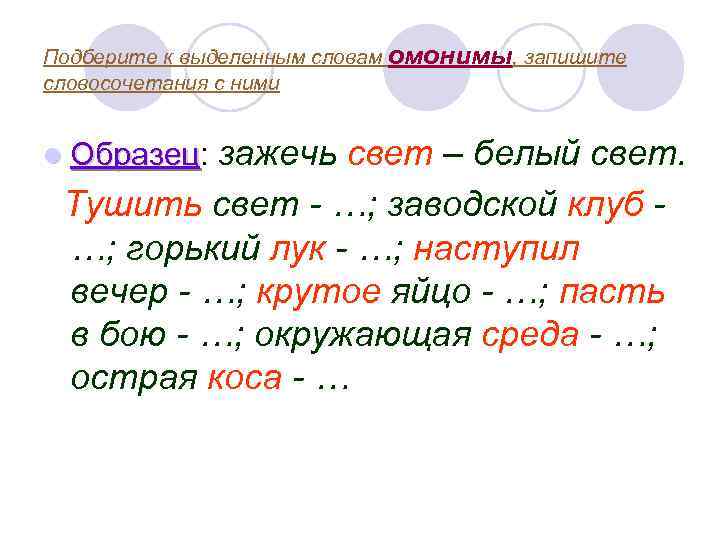 Подберите к выделенным словам омонимы, запишите словосочетания с ними

Образец: зажечь свет – белый свет.

Тушить свет - …; заводской клуб - …; горький лук - …; наступил вечер - …; крутое яйцо - …; пасть в бою - …; окружающая среда - …; острая коса - …